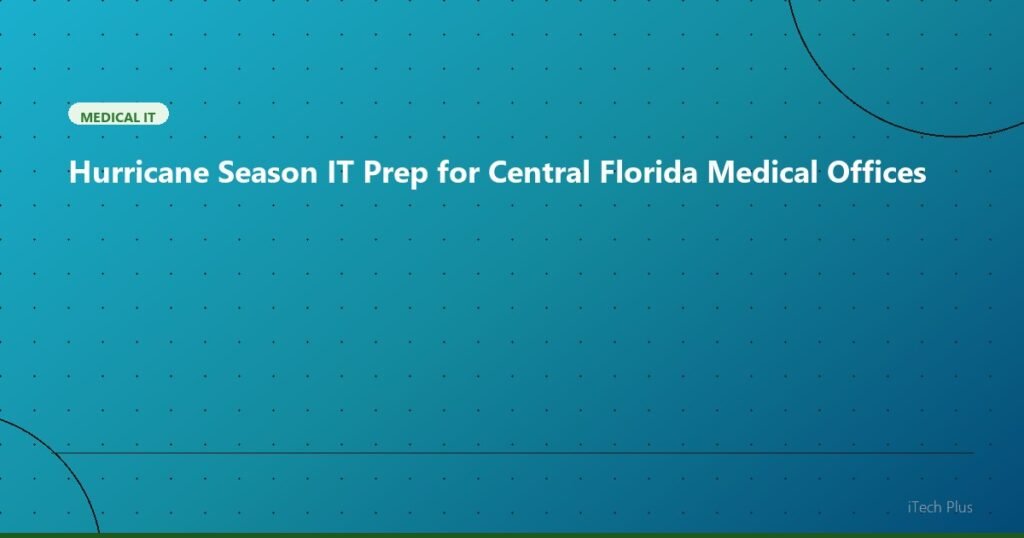 MEDICAL IT

Hurricane Season IT Prep for Central Florida Medical Offices

iTech Plus